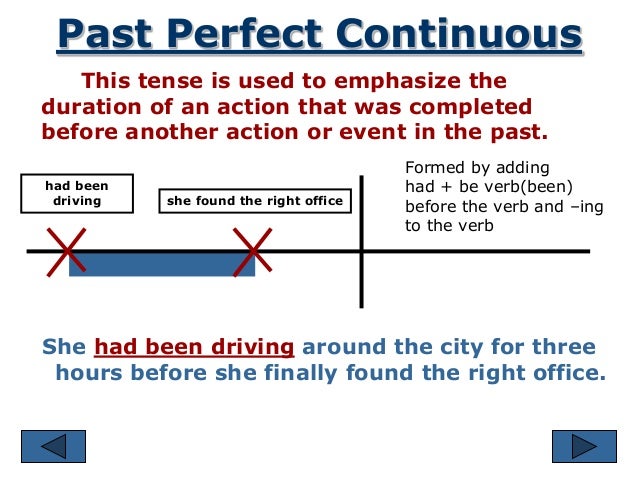 Past Perfect Continuous

This tense is used to emphasize the duration of an action that was completed before another action or event in the past.

had been driving

she found the right office

Formed by adding had + be verb(been) before the verb and –ing to the verb

She had been driving around the city for three hours before she finally found the right office.